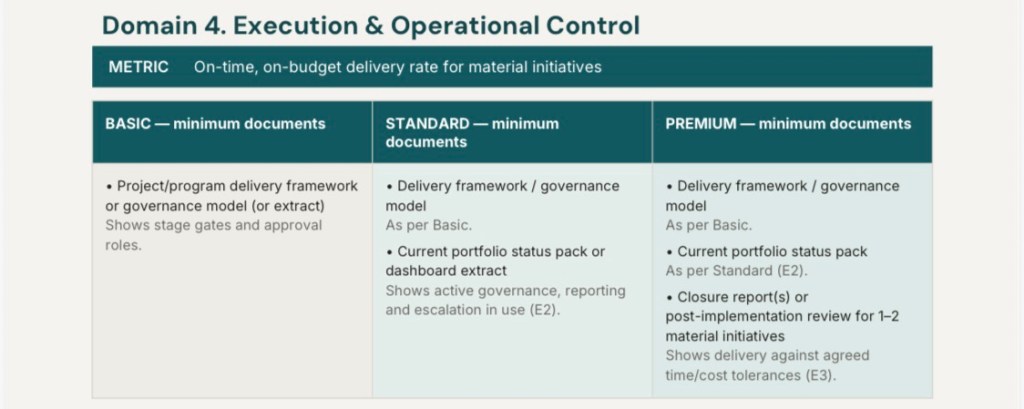 Domain 4. Execution & Operational Control

METRIC On-time, on-budget delivery rate for material initiatives

| BASIC — minimum documents | STANDARD — minimum documents | PREMIUM — minimum documents |
|---|---|---|
| • Project/program delivery framework or governance model (or extract) Shows stage gates and approval roles. | • Delivery framework / governance model As per Basic. • Current portfolio status pack or dashboard extract Shows active governance, reporting and escalation in use (E2). | • Delivery framework / governance model As per Basic. • Current portfolio status pack As per Standard (E2). • Closure report(s) or post-implementation review for 1–2 material initiatives Shows delivery against agreed time/cost tolerances (E3). |